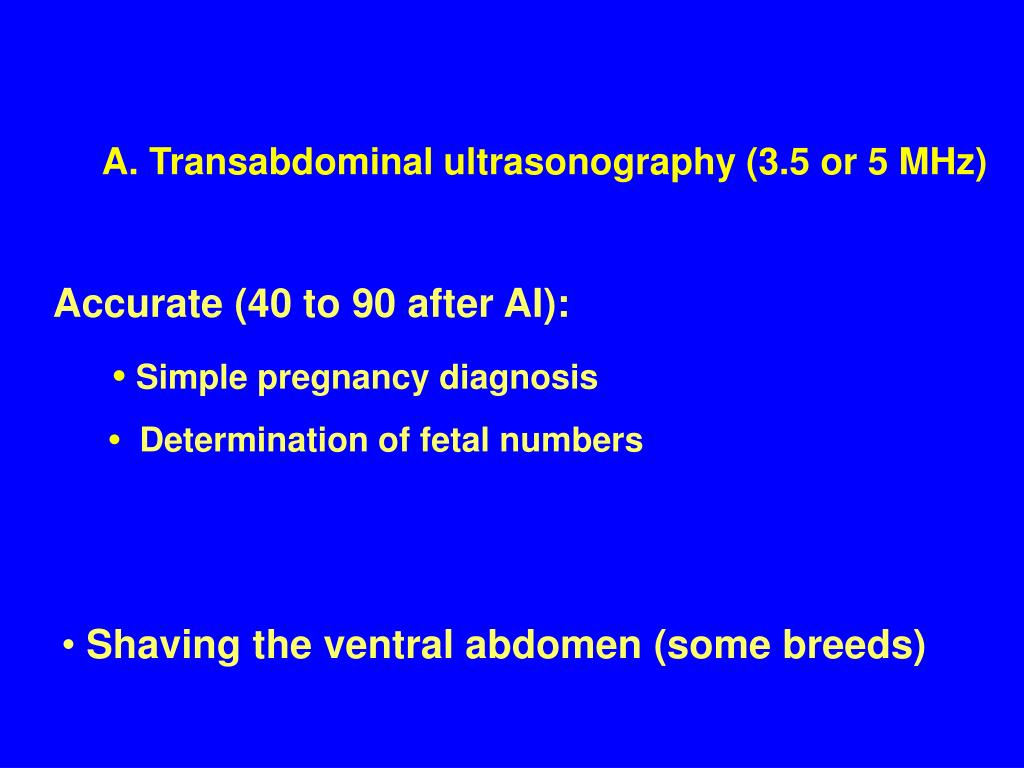 A. Transabdominal ultrasonography (3.5 or 5 MHz)

Accurate (40 to 90 after AI):

• Simple pregnancy diagnosis

• Determination of fetal numbers

• Shaving the ventral abdomen (some breeds)